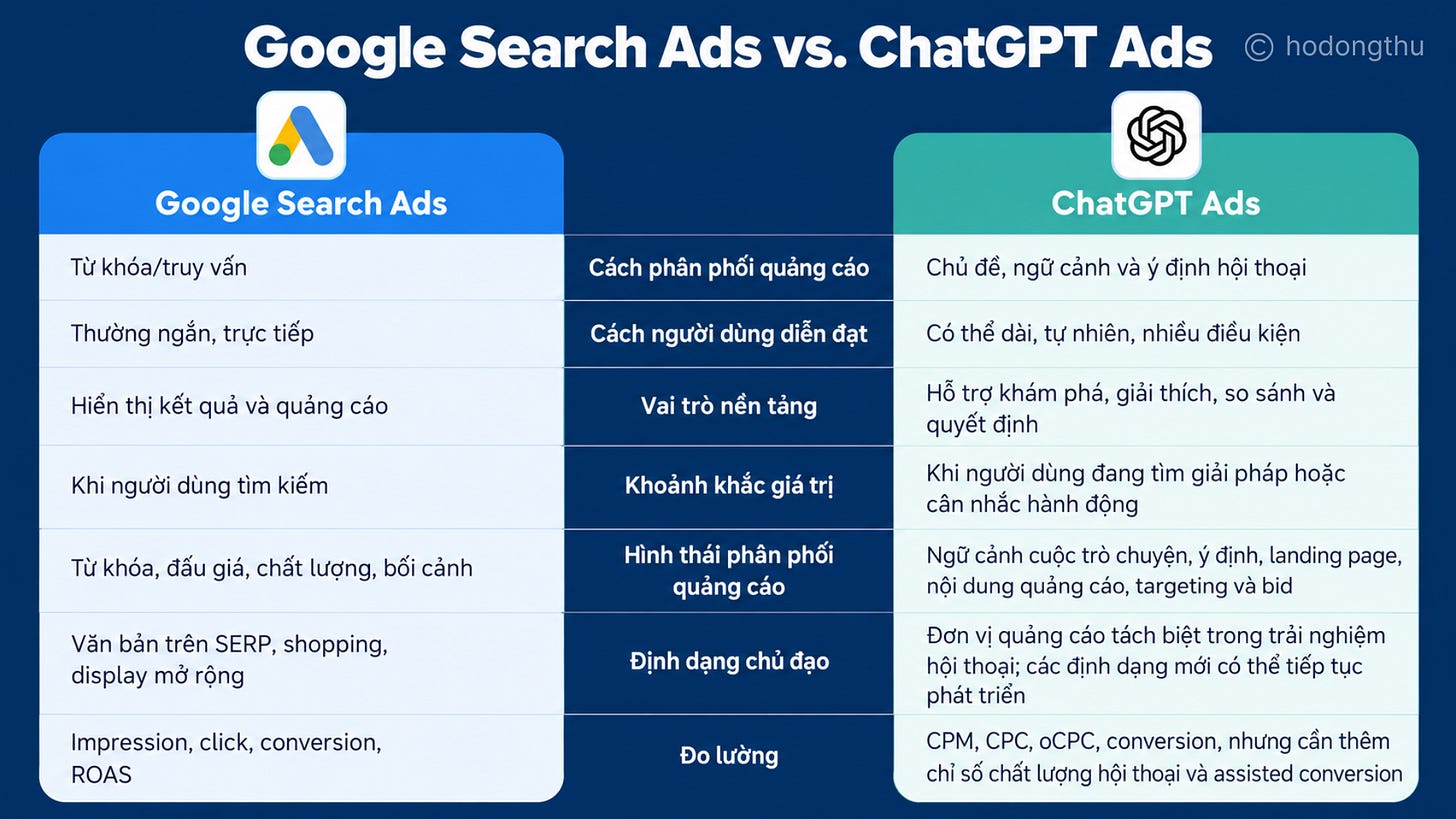 Google Search Ads vs. ChatGPT Ads

© hodongthu

| Google Search Ads | | ChatGPT Ads |
|---|---|---|
| Từ khóa/truy vấn | Cách phân phối quảng cáo | Chủ đề, ngữ cảnh và ý định hội thoại |
| Thường ngắn, trực tiếp | Cách người dùng diễn đạt | Có thể dài, tự nhiên, nhiều điều kiện |
| Hiển thị kết quả và quảng cáo | Vai trò nền tảng | Hỗ trợ khám phá, giải thích, so sánh và quyết định |
| Khi người dùng tìm kiếm | Khoảnh khắc giá trị | Khi người dùng đang tìm giải pháp hoặc cân nhắc hành động |
| Từ khóa, đấu giá, chất lượng, bối cảnh | Hình thái phân phối quảng cáo | Ngữ cảnh cuộc trò chuyện, ý định, landing page, nội dung quảng cáo, targeting và bid |
| Văn bản trên SERP, shopping, display mở rộng | Định dạng chủ đạo | Đơn vị quảng cáo tách biệt trong trải nghiệm hội thoại; các định dạng mới có thể tiếp tục phát triển |
| Impression, click, conversion, ROAS | Đo lường | CPM, CPC, oCPC, conversion, nhưng cần thêm chỉ số chất lượng hội thoại và assisted conversion |